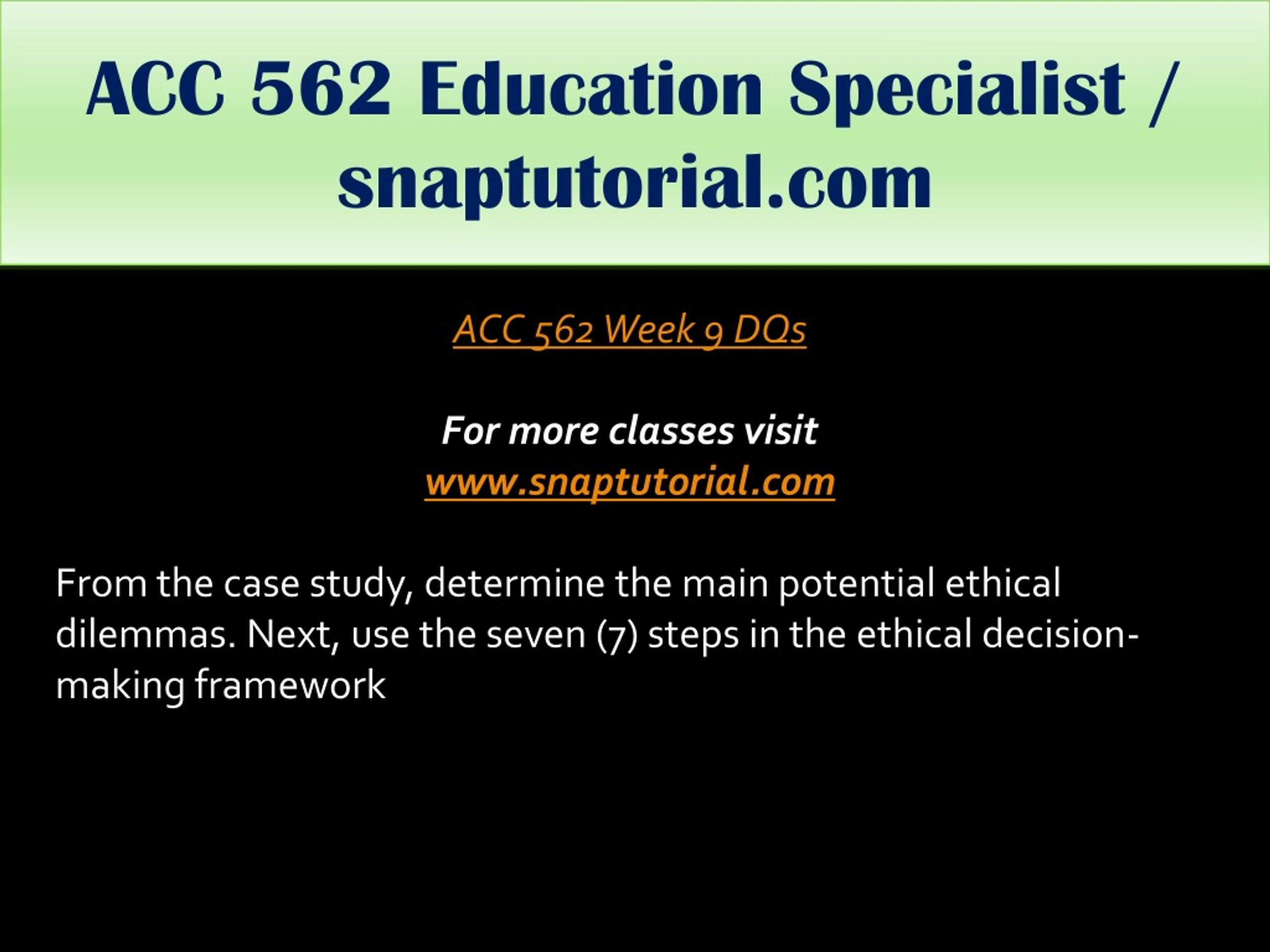 ACC 562 Education Specialist / snaptutorial.com

ACC 562 Week 9 DQs

For more classes visit
www.snaptutorial.com

From the case study, determine the main potential ethical dilemmas. Next, use the seven (7) steps in the ethical decision-making framework